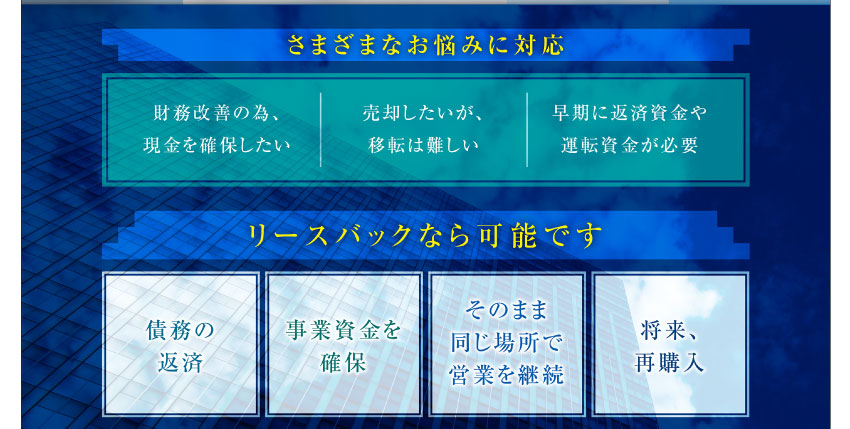 さまざまなお悩みに対応

財務改善の為、現金を確保したい

売却したいが、移転は難しい

早期に返済資金や運転資金が必要

リースバックなら可能です

債務の返済

事業資金を確保

そのまま同じ場所で営業を継続

将来、再購入